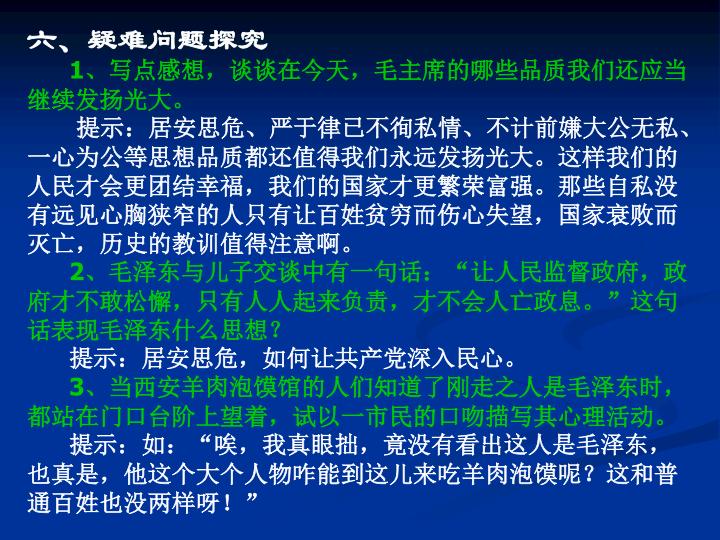 六、疑难问题探究

1、写点感想，谈谈在今天，毛主席的哪些品质我们还应当继续发扬光大。

提示：居安思危、严于律已不徇私情、不计前嫌大公无私、一心为公等思想品质都还值得我们永远发扬光大。这样我们的人民才会更团结幸福，我们的国家才更繁荣富强。那些自私没有远见心胸狭窄的人只有让百姓贫穷而伤心失望，国家衰败而灭亡，历史的教训值得注意啊。

2、毛泽东与儿子交谈中有一句话：“让人民监督政府，政府才不敢松懈，只有人人起来负责，才不会人亡政息。”这句话表现毛泽东什么思想？

提示：居安思危，如何让共产党深入民心。

3、当西安羊肉泡馍馆的人们知道了刚走之人是毛泽东时，都站在门口台阶上望着，试以一市民的口吻描写其心理活动。

提示：如：“唉，我真眼拙，竟没有看出这人是毛泽东，也真是，他这个大个人物咋能到这儿来吃羊肉泡馍呢？这和普通百姓也没两样呀！”